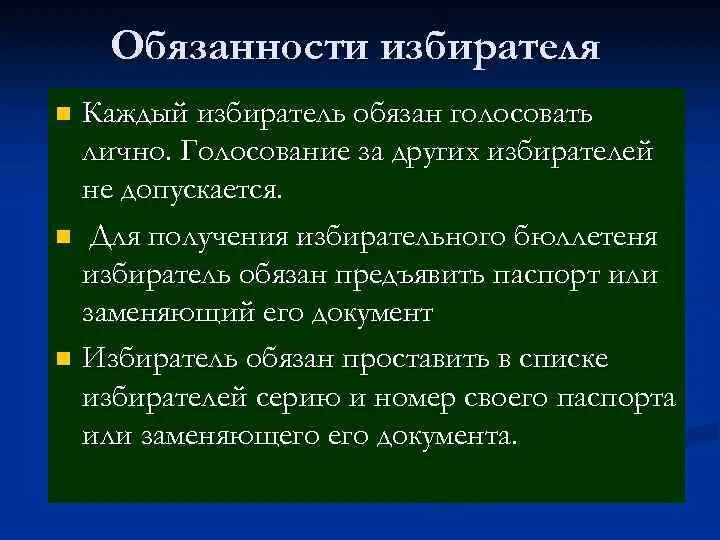 Обязанности избирателя

Каждый избиратель обязан голосовать лично. Голосование за других избирателей не допускается.

Для получения избирательного бюллетеня избиратель обязан предъявить паспорт или заменяющий его документ

Избиратель обязан проставить в списке избирателей серию и номер своего паспорта или заменяющего его документа.